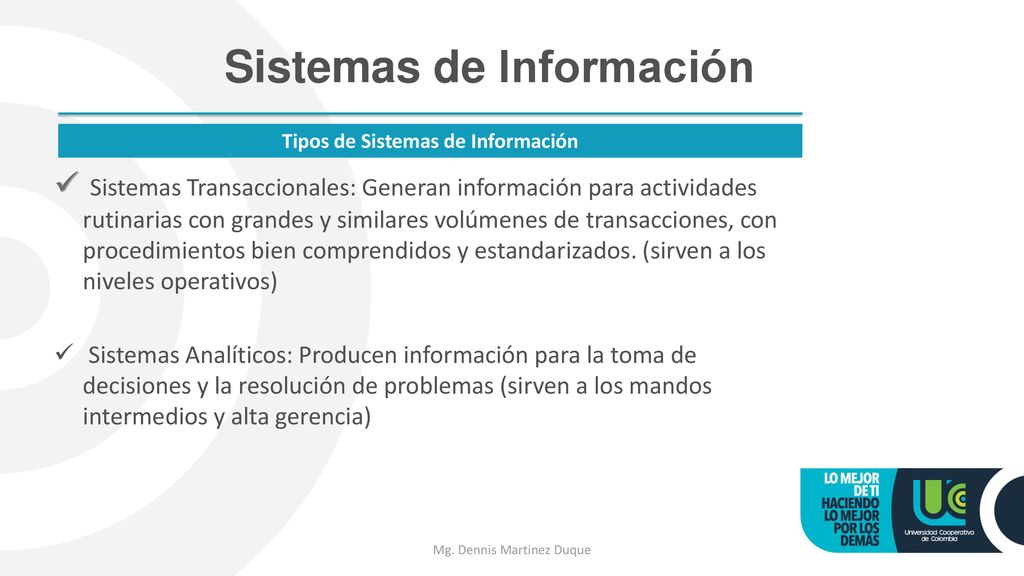 Sistemas de Información

Tipos de Sistemas de Información

✓ Sistemas Transaccionales: Generan información para actividades rutinarias con grandes y similares volúmenes de transacciones, con procedimientos bien comprendidos y estandarizados. (sirven a los niveles operativos)

✓ Sistemas Analíticos: Producen información para la toma de decisiones y la resolución de problemas (sirven a los mandos intermedios y alta gerencia)

LO MEJOR DE TI HACIENDO LO MEJOR POR LOS DEMÁS

Universidad Cooperativa de Colombia

Mg. Dennis Martinez Duque